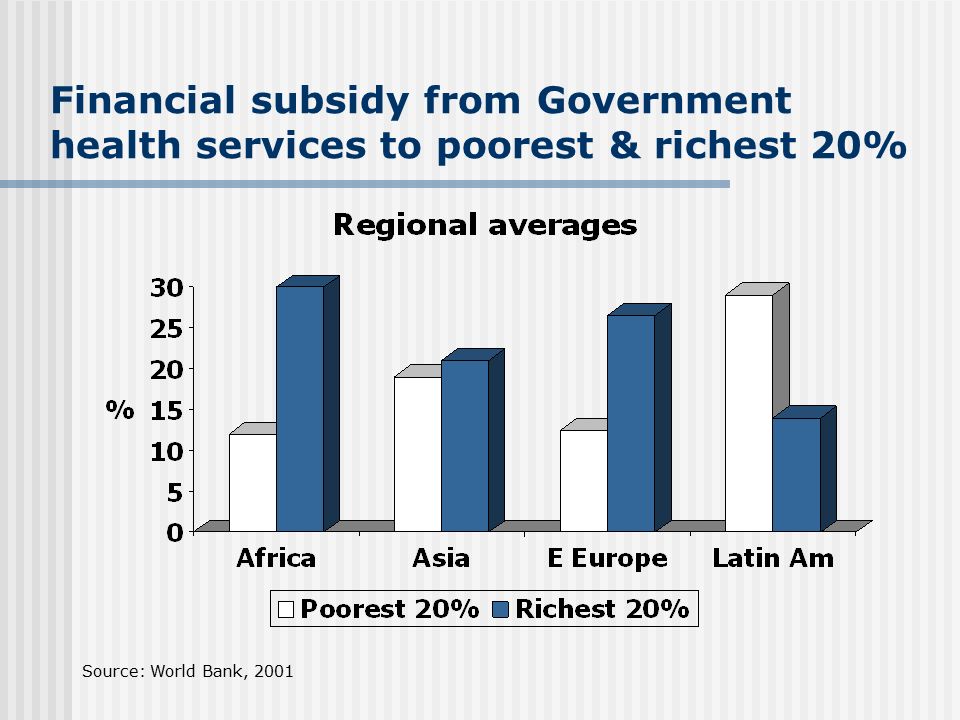 Financial subsidy from Government health services to poorest & richest 20%

Regional averages

30
25
20
% 15
10
5
0

Africa Asia E Europe Latin Am

Poorest 20% Richest 20%

Source: World Bank, 2001